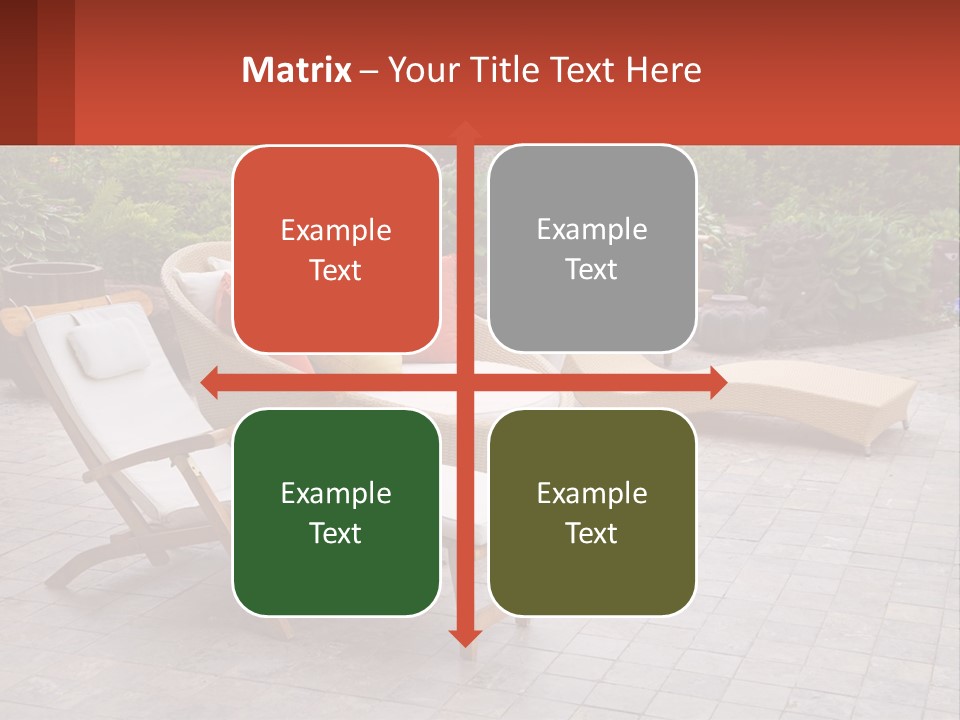 Matrix – Your Title Text Here

Example Text

Example Text

Example Text

Example Text